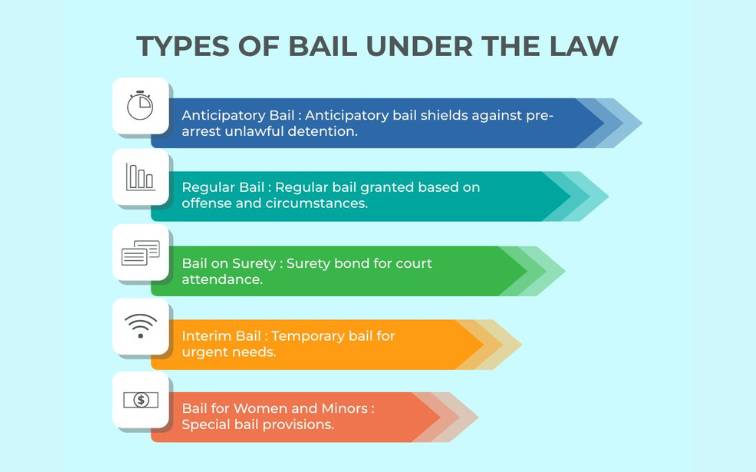 TYPES OF BAIL UNDER THE LAW

Anticipatory Bail : Anticipatory bail shields against pre-arrest unlawful detention.

Regular Bail : Regular bail granted based on offense and circumstances.

Bail on Surety : Surety bond for court attendance.

Interim Bail : Temporary bail for urgent needs.

Bail for Women and Minors : Special bail provisions.